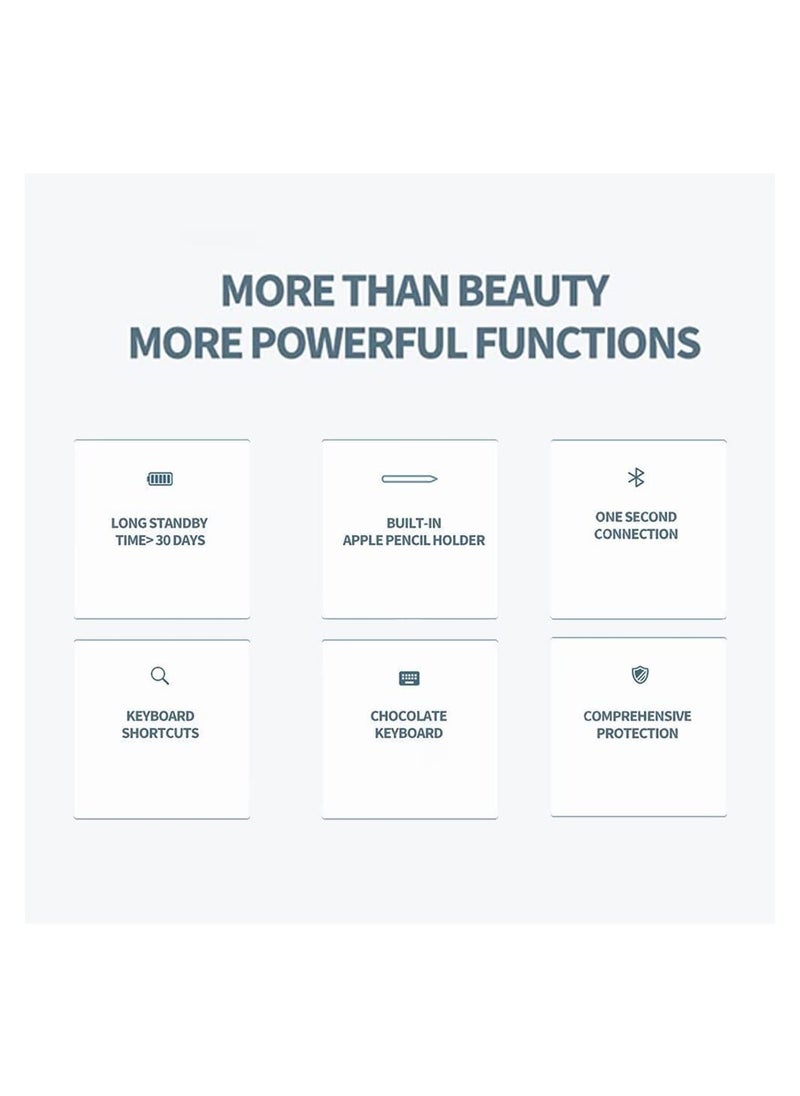 MORE THAN BEAUTY
MORE POWERFUL FUNCTIONS

LONG STANDBY TIME> 30 DAYS

BUILT-IN APPLE PENCIL HOLDER

ONE SECOND CONNECTION

KEYBOARD SHORTCUTS

CHOCOLATE KEYBOARD

COMPREHENSIVE PROTECTION